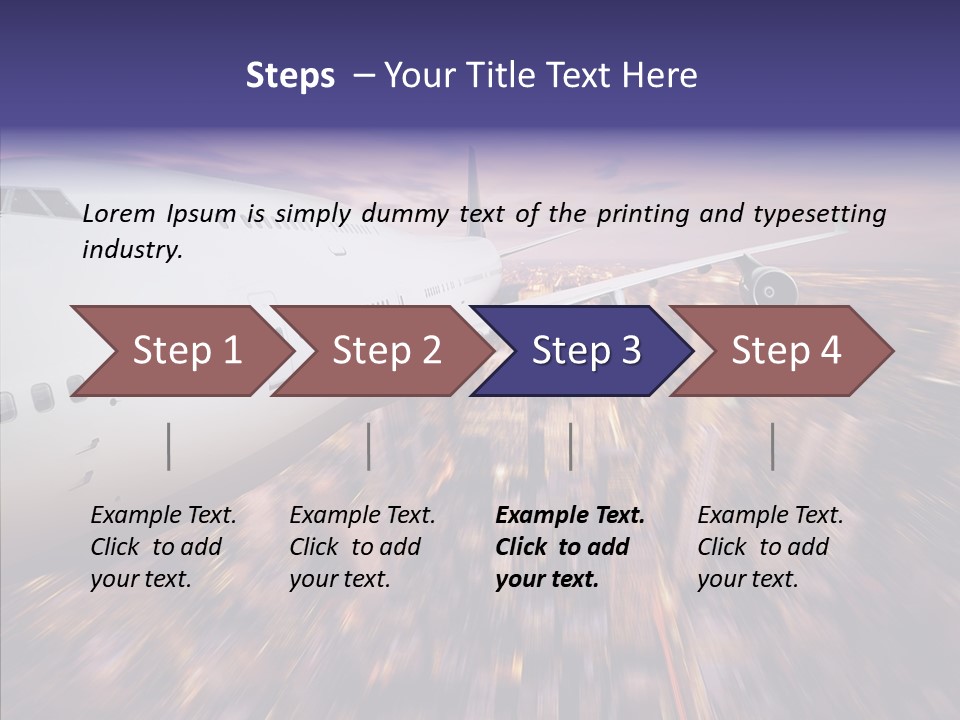 Steps – Your Title Text Here

Lorem Ipsum is simply dummy text of the printing and typesetting industry.

Step 1

Step 2

Step 3

Step 4

Example Text. Click to add your text.

Example Text. Click to add your text.

Example Text. Click to add your text.

Example Text. Click to add your text.